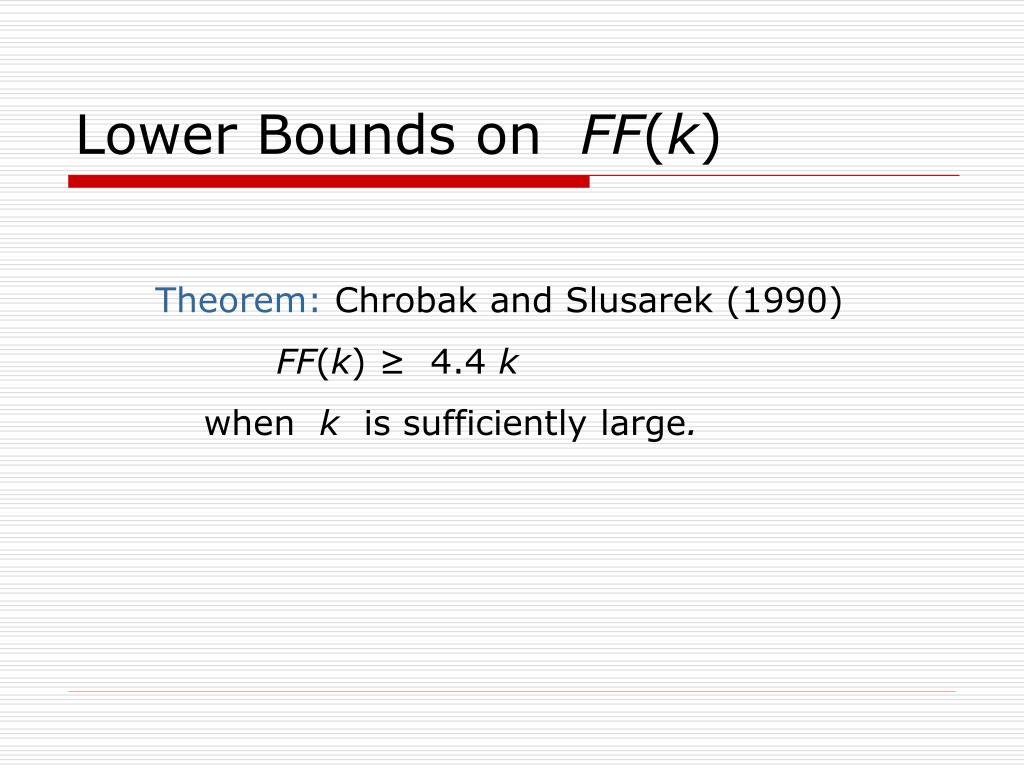 Lower Bounds on $FF(k)$

Theorem: Chrobak and Slusarek (1990)

$FF(k) \geq 4.4\,k$

when $k$ is sufficiently large.